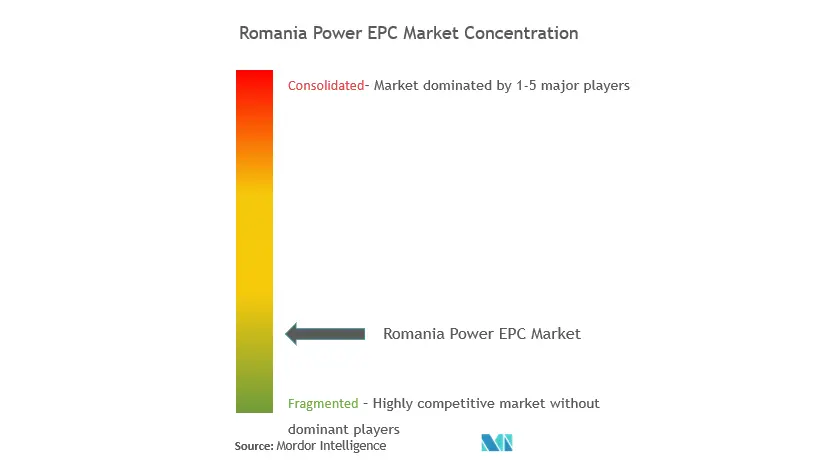 Romania Power EPC Market Concentration

Consolidated- Market dominated by 1-5 major players

Romania Power EPC Market

Fragmented - Highly competitive market without dominant players

Source: Mordor Intelligence